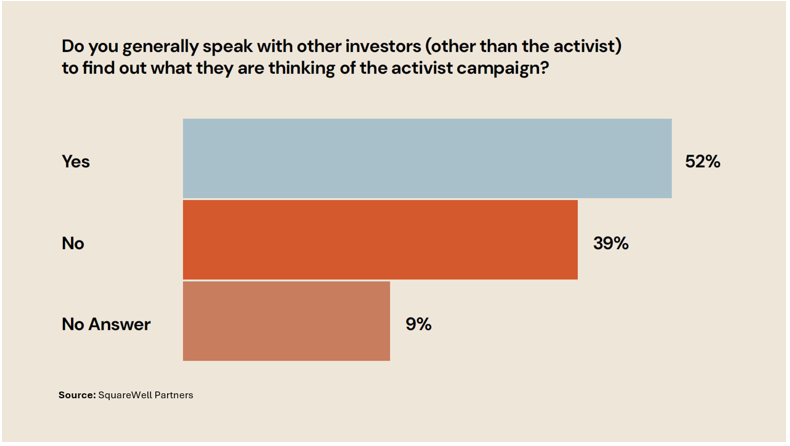 Do you generally speak with other investors (other than the activist) to find out what they are thinking of the activist campaign?

Yes 52%

No 39%

No Answer 9%

Source: SquareWell Partners